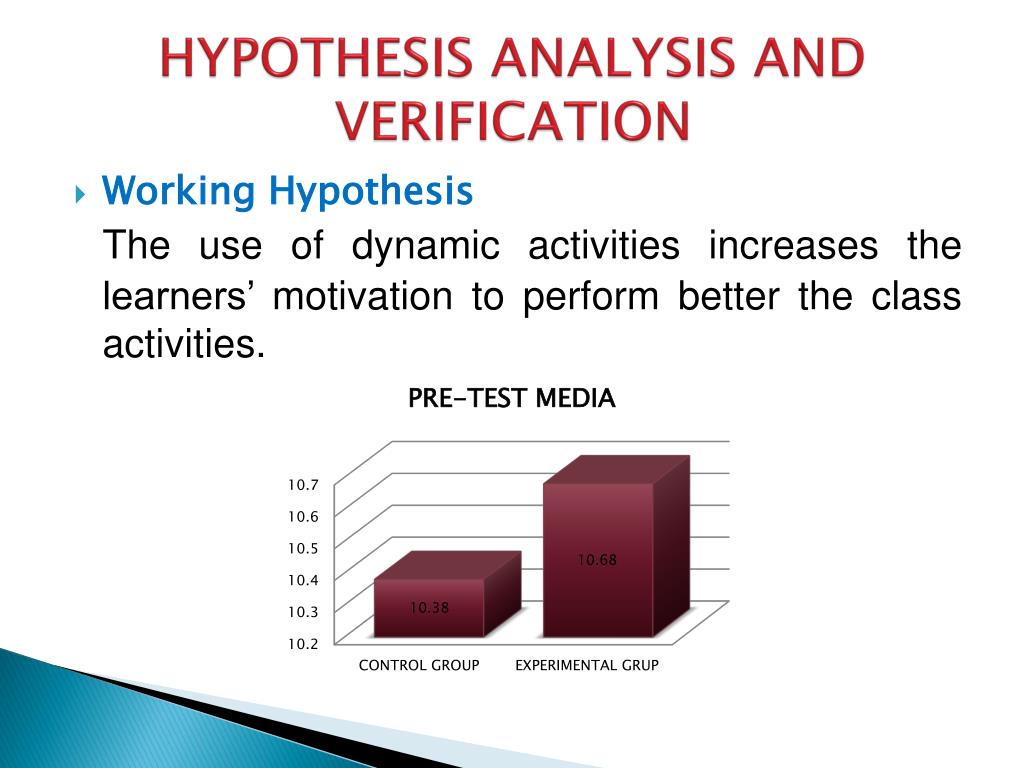 HYPOTHESIS ANALYSIS AND VERIFICATION

Working Hypothesis

The use of dynamic activities increases the learners’ motivation to perform better the class activities.

PRE-TEST MEDIA

10.7
10.6
10.5
10.4
10.3
10.2

10.38
10.68

CONTROL GROUP
EXPERIMENTAL GRUP